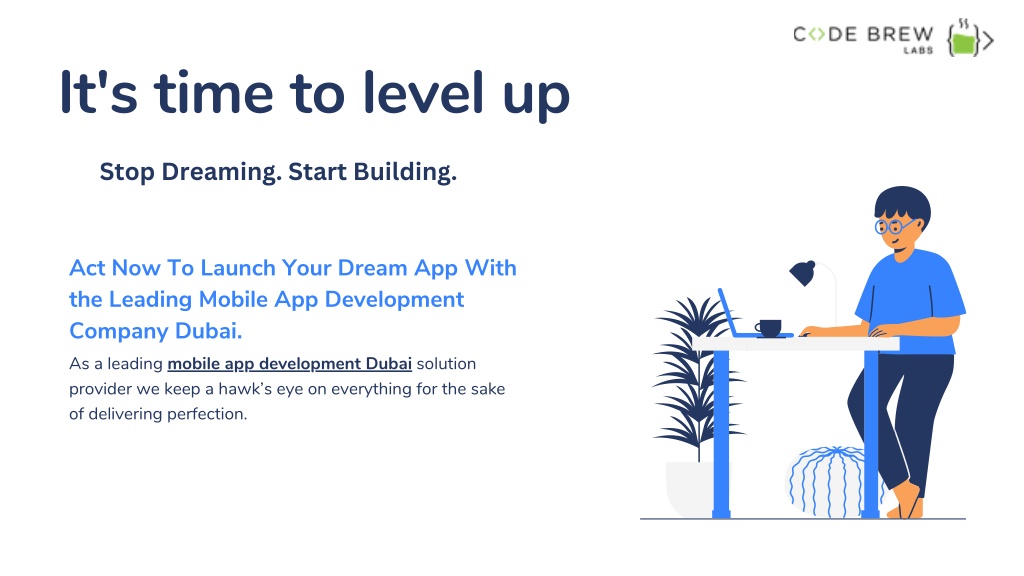 CODE BREW LABS

It's time to level up

Stop Dreaming. Start Building.

Act Now To Launch Your Dream App With the Leading Mobile App Development Company Dubai.

As a leading mobile app development Dubai solution provider we keep a hawk's eye on everything for the sake of delivering perfection.